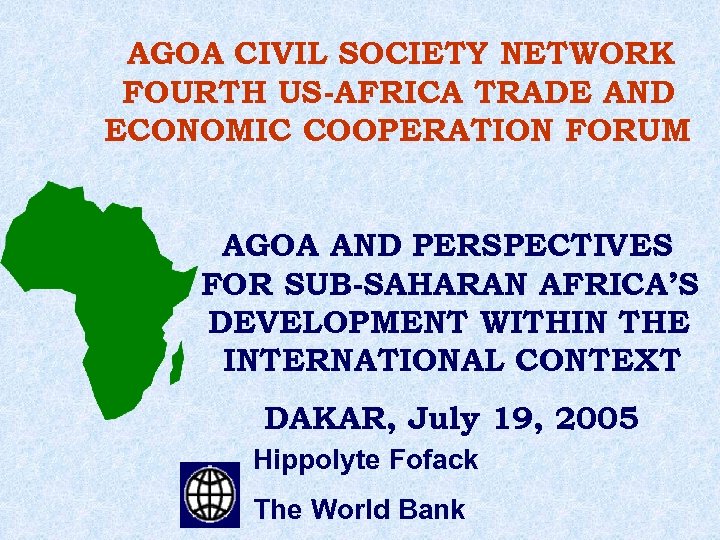 AGOA CIVIL SOCIETY NETWORK FOURTH US-AFRICA TRADE AND ECONOMIC COOPERATION FORUM

AGOA AND PERSPECTIVES FOR SUB-SAHARAN AFRICA'S DEVELOPMENT WITHIN THE INTERNATIONAL CONTEXT

DAKAR, July 19, 2005

Hippolyte Fofack

The World Bank